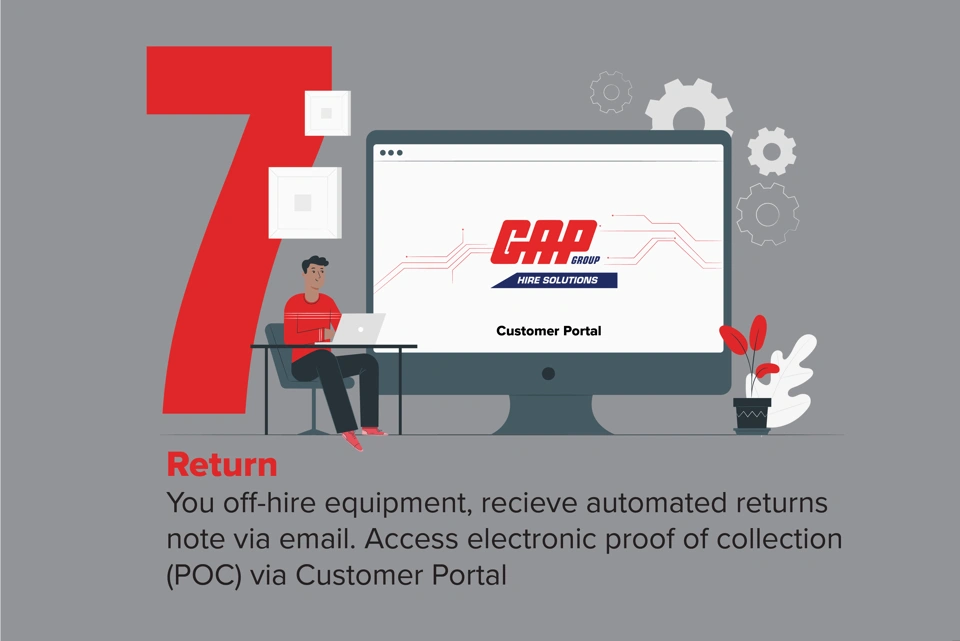 7

GAP GROUP
HIRE SOLUTIONS

Customer Portal

Return
You off-hire equipment, recieve automated returns note via email. Access electronic proof of collection (POC) via Customer Portal